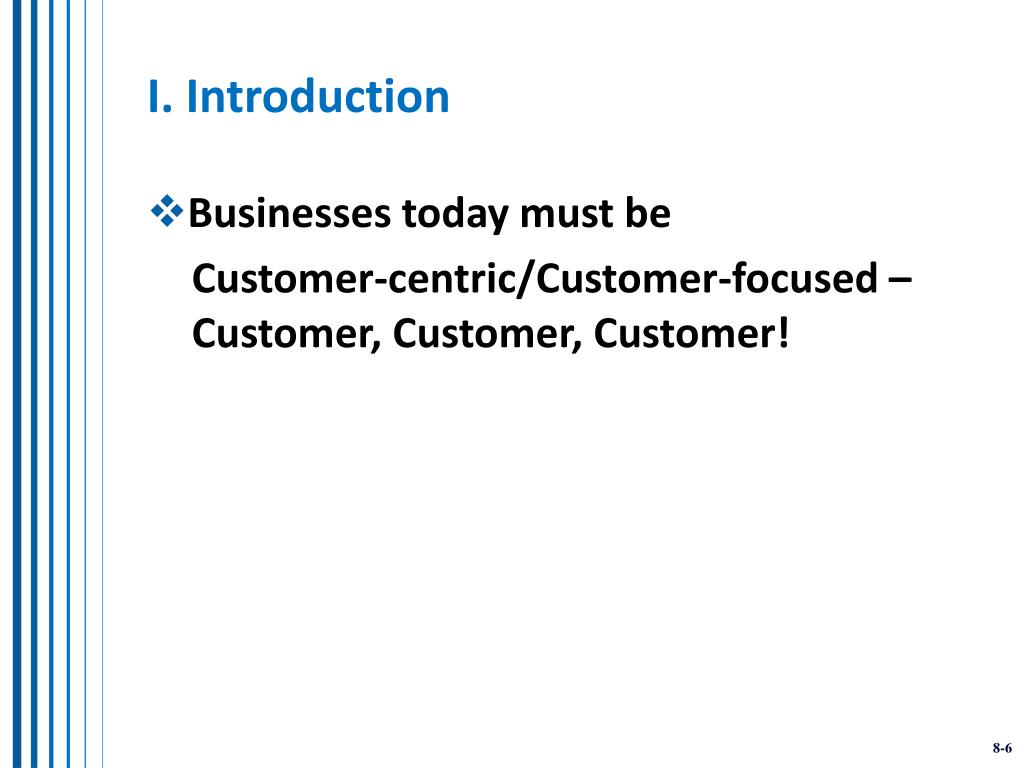 I. Introduction

❖Businesses today must be Customer-centric/Customer-focused – Customer, Customer, Customer!

8-6